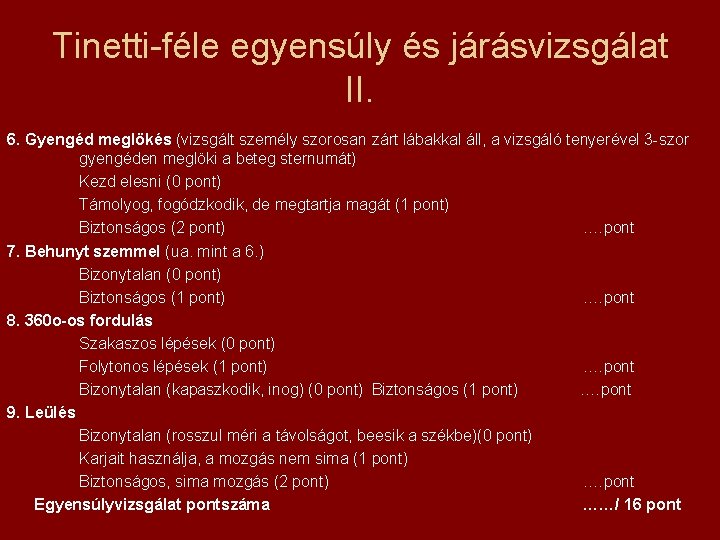 Tinetti-féle egyensúly és járásvizsgálat II.

6. Gyengéd meglökés (vizsgált személy szorosan zárt lábakkal áll, a vizsgáló tenyerével 3-szor gyengéden meglöki a beteg sternumát)
Kezd elesni (0 pont)
Támolyog, fogódzkodik, de megtartja magát (1 pont)
Biztonságos (2 pont) ….pont

7. Behunyt szemmel (ua. mint a 6.)
Bizonytalan (0 pont)
Biztonságos (1 pont) ….pont

8. 360o-os fordulás
Szakaszos lépések (0 pont)
Folytonos lépések (1 pont) ….pont
Bizonytalan (kapaszkodik, inog) (0 pont) Biztonságos (1 pont) ….pont

9. Leülés
Bizonytalan (rosszul méri a távolságot, beesik a székbe)(0 pont)
Karjait használja, a mozgás nem sima (1 pont)
Biztonságos, sima mozgás (2 pont) ….pont

Egyensúlyvizsgálat pontszáma ……/ 16 pont